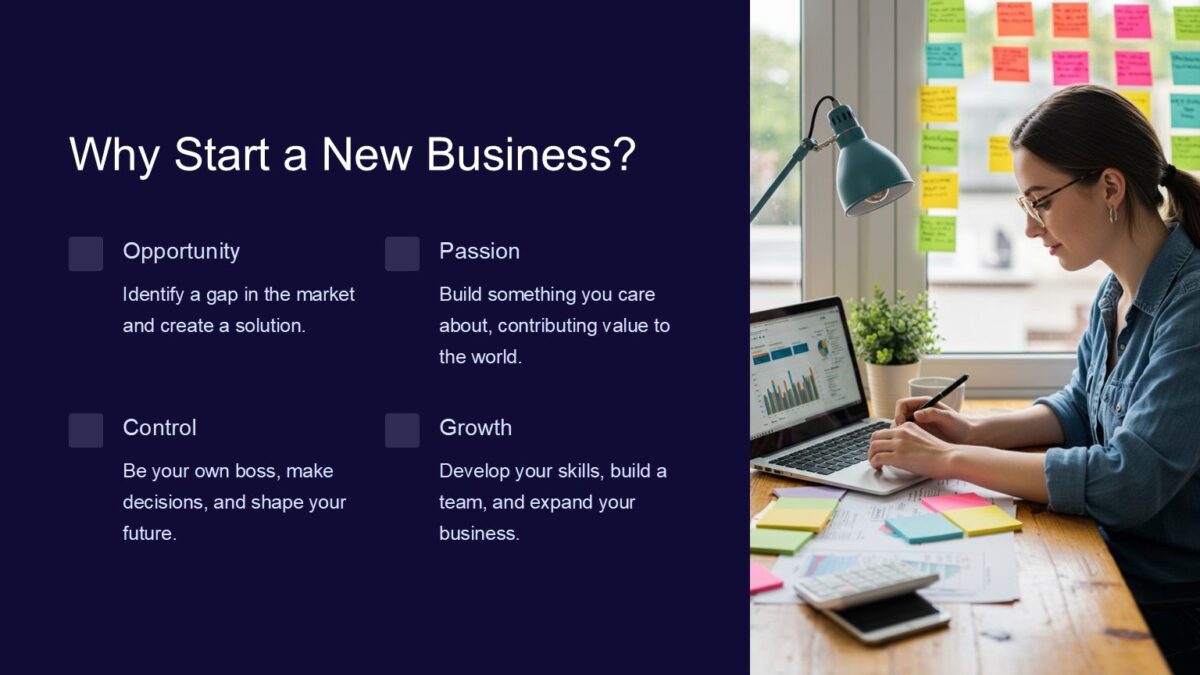 Why Start a New Business?

Opportunity

Identify a gap in the market and create a solution.

Passion

Build something you care about, contributing value to the world.

Control

Be your own boss, make decisions, and shape your future.

Growth

Develop your skills, build a team, and expand your business.